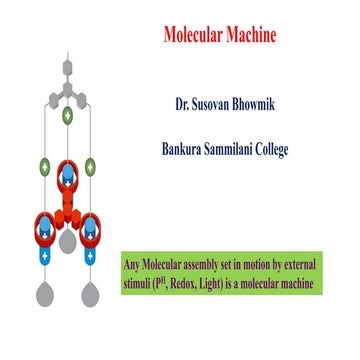 Molecular Machine

Dr. Susovan Bhowmik

Bankura Sammilani College

Any Molecular assembly set in motion by external stimuli ($P^H$, Redox, Light) is a molecular machine